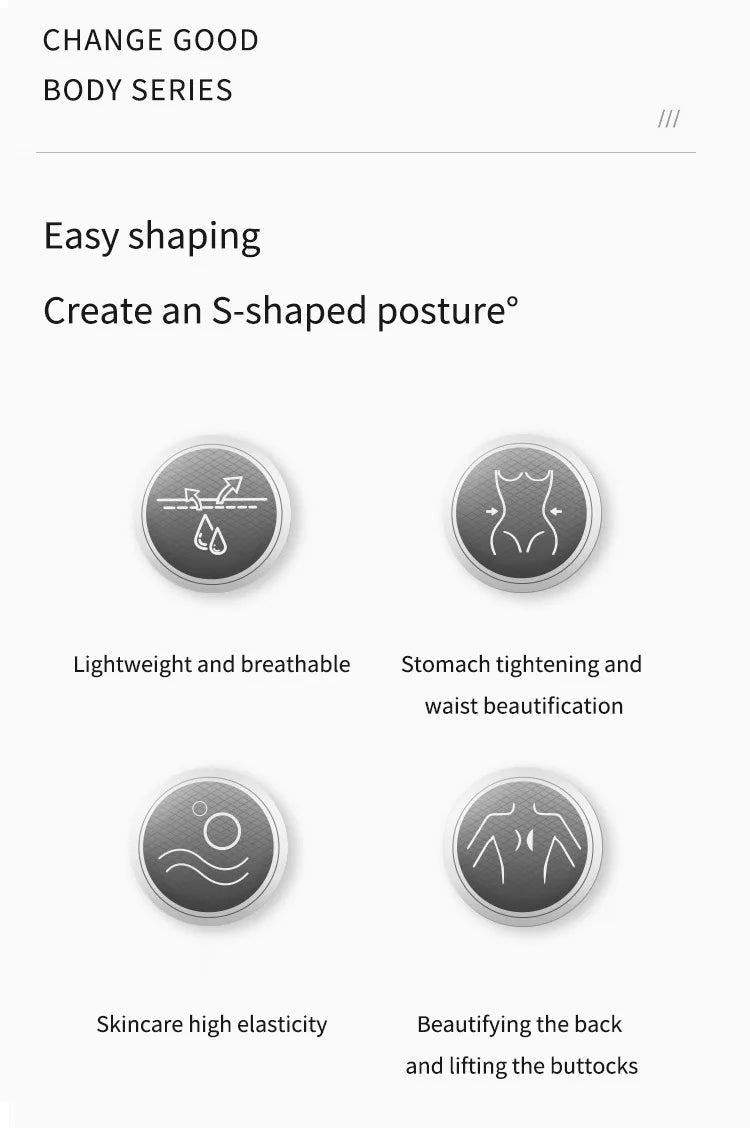 CHANGE GOOD
BODY SERIES

///

Easy shaping

Create an S-shaped posture°

Lightweight and breathable

Stomach tightening and waist beautification

Skincare high elasticity

Beautifying the back and lifting the buttocks